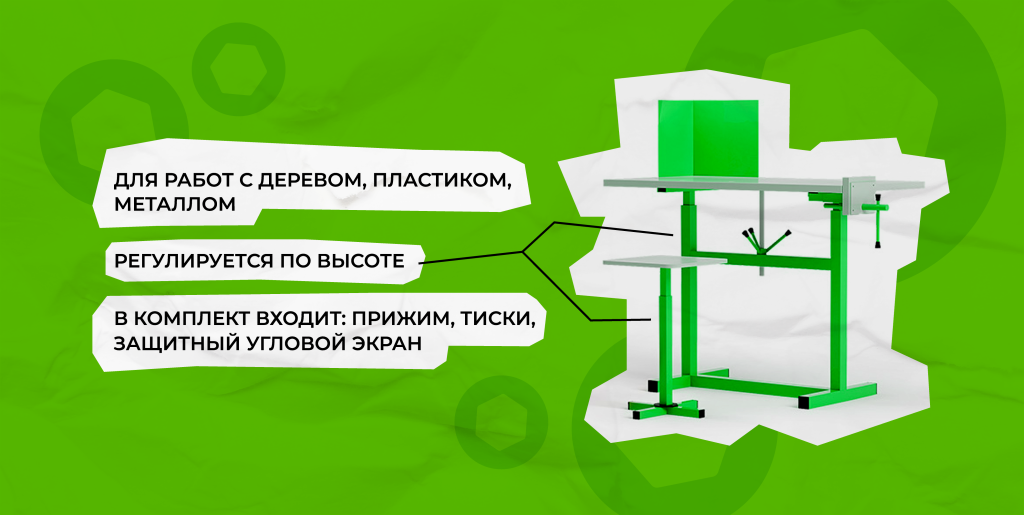 ДЛЯ РАБОТ С ДЕРЕВОМ, ПЛАСТИКОМ, МЕТАЛЛОМ

РЕГУЛИРУЕТСЯ ПО ВЫСОТЕ

В КОМПЛЕКТ ВХОДИТ: ПРИЖИМ, ТИСКИ, ЗАЩИТНЫЙ УГЛОВОЙ ЭКРАН